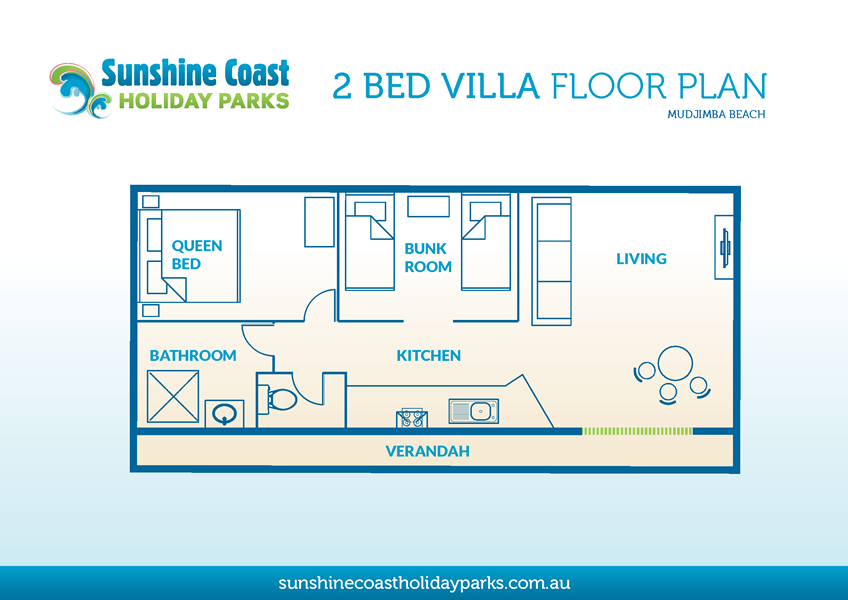 Sunshine Coast
HOLIDAY PARKS

2 BED VILLA FLOOR PLAN
MUDJIMBA BEACH

QUEEN BED

BUNK ROOM

LIVING

BATHROOM

KITCHEN

VERANDAH

sunshinecoastholidayparks.com.au